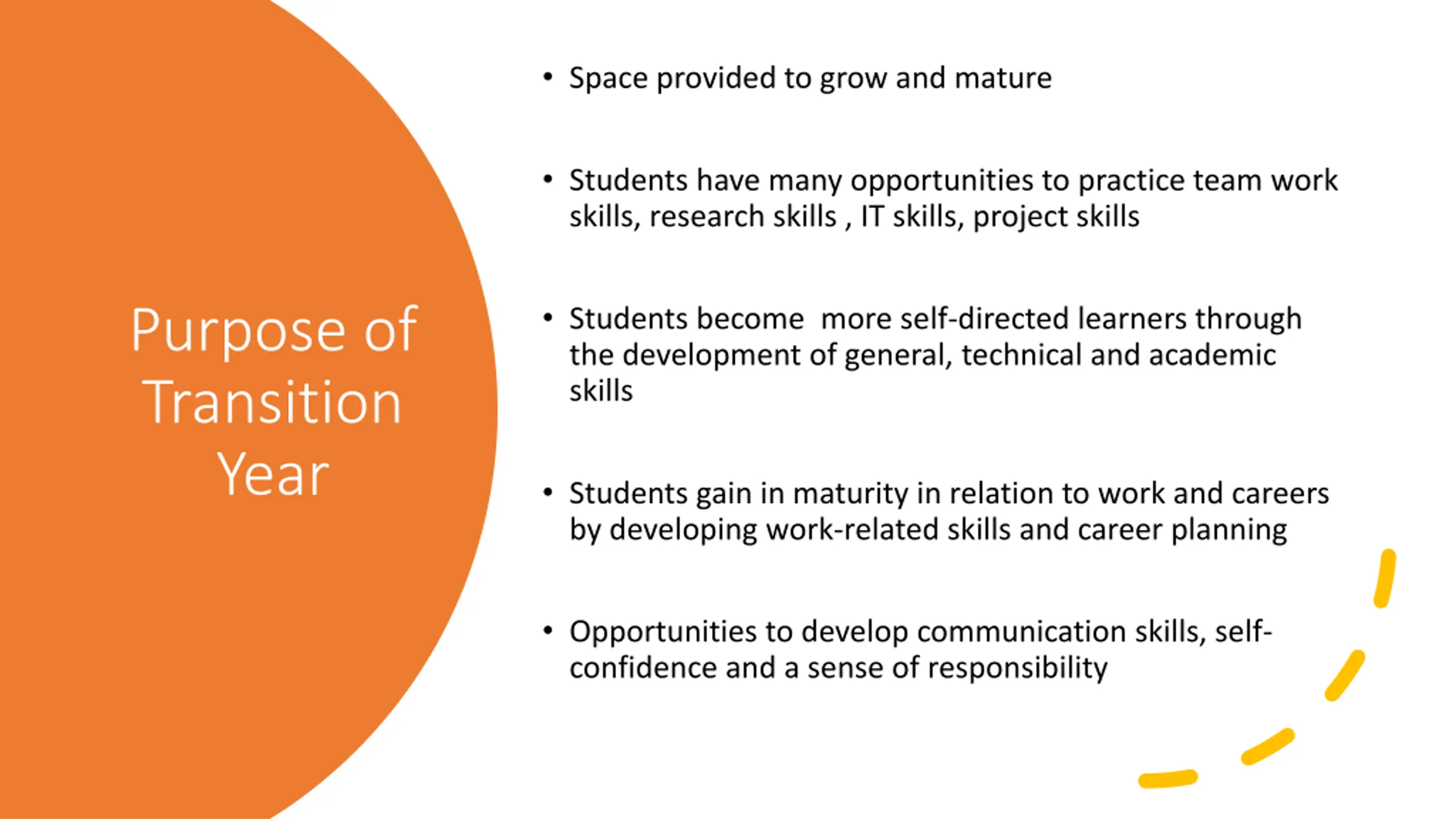 Purpose of Transition Year

• Space provided to grow and mature

• Students have many opportunities to practice team work skills, research skills , IT skills, project skills

• Students become more self-directed learners through the development of general, technical and academic skills

• Students gain in maturity in relation to work and careers by developing work-related skills and career planning

• Opportunities to develop communication skills, self-confidence and a sense of responsibility